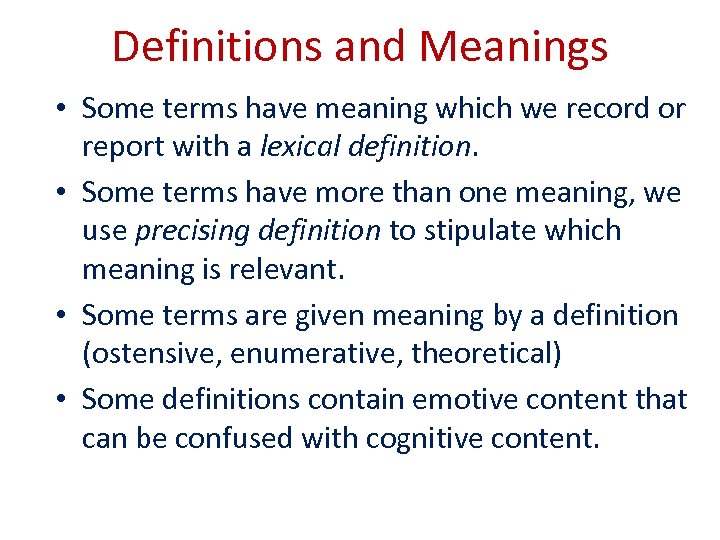 Definitions and Meanings

• Some terms have meaning which we record or report with a lexical definition.

• Some terms have more than one meaning, we use precising definition to stipulate which meaning is relevant.

• Some terms are given meaning by a definition (ostensive, enumerative, theoretical)

• Some definitions contain emotive content that can be confused with cognitive content.